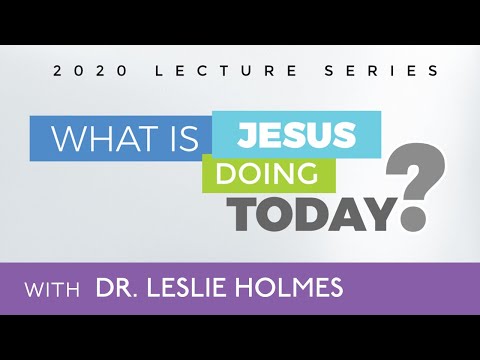 2020 LECTURE SERIES

WHAT IS JESUS DOING TODAY?

WITH DR. LESLIE HOLMES